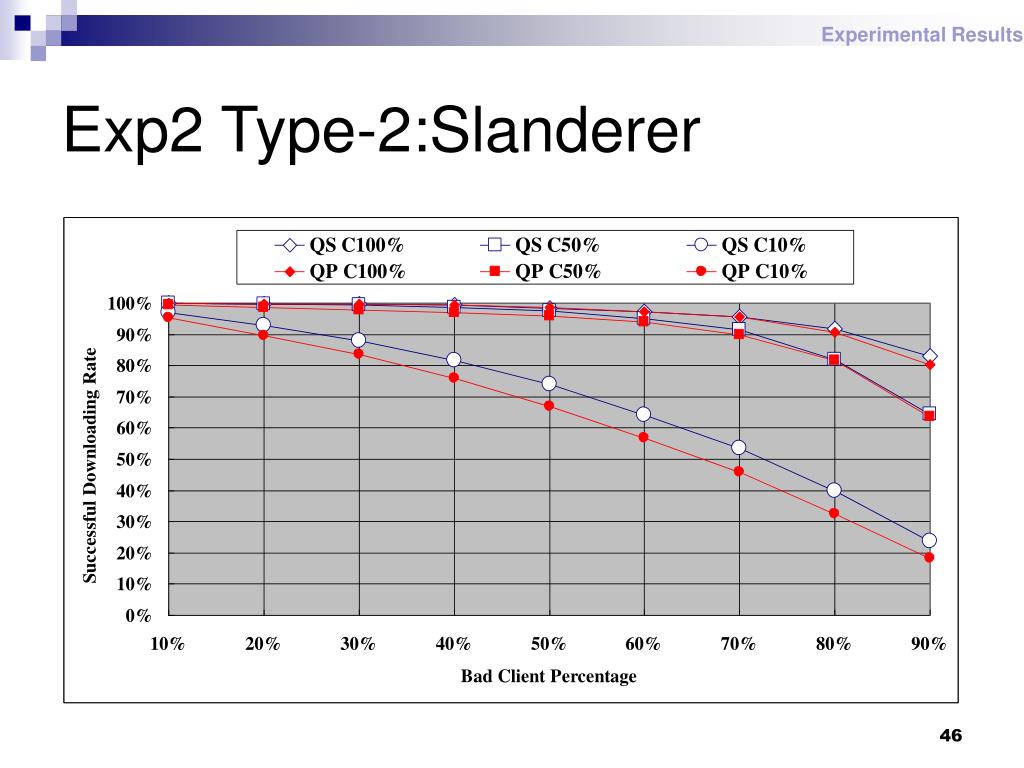 Experimental Results

Exp2 Type-2:Slanderer

QS C100%
QS C50%
QS C10%
QP C100%
QP C50%
QP C10%

Successful Downloading Rate

100%
90%
80%
70%
60%
50%
40%
30%
20%
10%
0%

10%
20%
30%
40%
50%
60%
70%
80%
90%

Bad Client Percentage

46